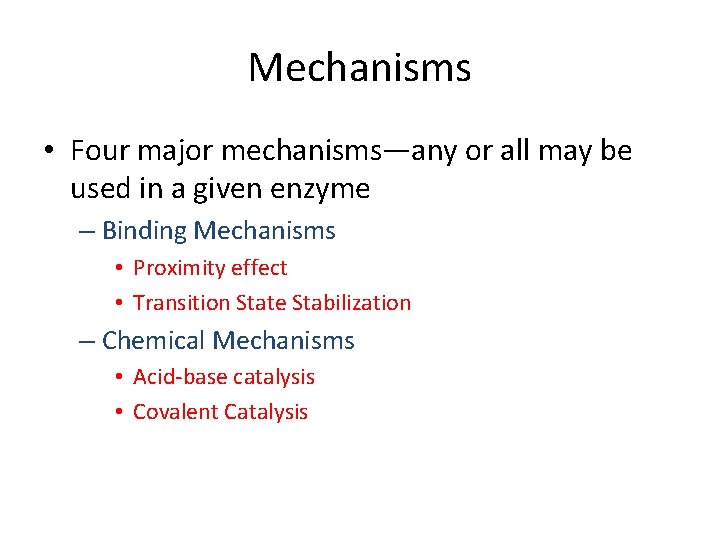 Mechanisms

• Four major mechanisms—any or all may be used in a given enzyme
– Binding Mechanisms
• Proximity effect
• Transition State Stabilization
– Chemical Mechanisms
• Acid-base catalysis
• Covalent Catalysis